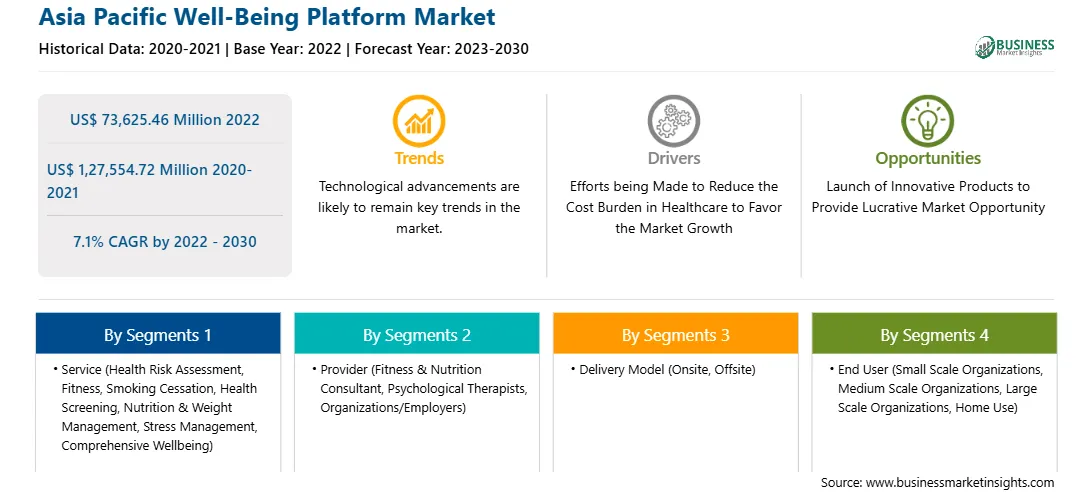 Asia Pacific Well-Being Platform Market
Historical Data: 2020-2021 | Base Year: 2022 | Forecast Year: 2023-2030

BUSINESS
Market Insights

US$ 73,625.46 Million 2022

US$ 1,27,554.72 Million 2020-2021

7.1% CAGR by 2022 - 2030

Trends
Technological advancements are likely to remain key trends in the market.

Drivers
Efforts being Made to Reduce the Cost Burden in Healthcare to Favor the Market Growth

Opportunities
Launch of Innovative Products to Provide Lucrative Market Opportunity

By Segments 1
• Service (Health Risk Assessment, Fitness, Smoking Cessation, Health Screening, Nutrition & Weight Management, Stress Management, Comprehensive Wellbeing)

By Segments 2
• Provider (Fitness & Nutrition Consultant, Psychological Therapists, Organizations/Employers)

By Segments 3
• Delivery Model (Onsite, Offsite)

By Segments 4
• End User (Small Scale Organizations, Medium Scale Organizations, Large Scale Organizations, Home Use)

Source: www.businessmarketinsights.com